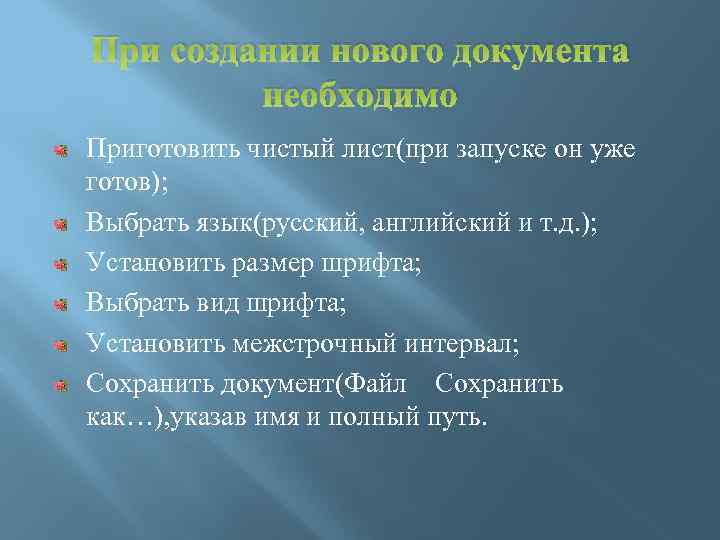 При создании нового документа необходимо

Приготовить чистый лист(при запуске он уже готов);

Выбрать язык(русский, английский и т.д.);

Установить размер шрифта;

Выбрать вид шрифта;

Установить межстрочный интервал;

Сохранить документ(Файл Сохранить как…),указав имя и полный путь.